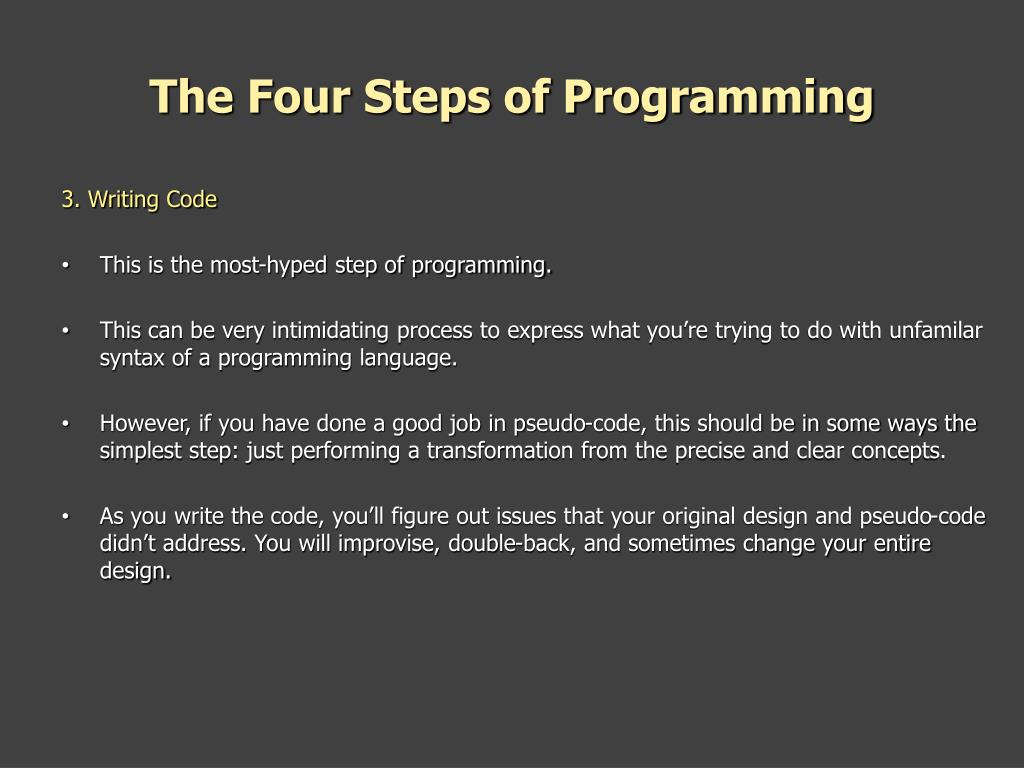 The Four Steps of Programming

3. Writing Code

• This is the most-hyped step of programming.

• This can be very intimidating process to express what you're trying to do with unfamilar syntax of a programming language.

• However, if you have done a good job in pseudo-code, this should be in some ways the simplest step: just performing a transformation from the precise and clear concepts.

• As you write the code, you'll figure out issues that your original design and pseudo-code didn't address. You will improvise, double-back, and sometimes change your entire design.